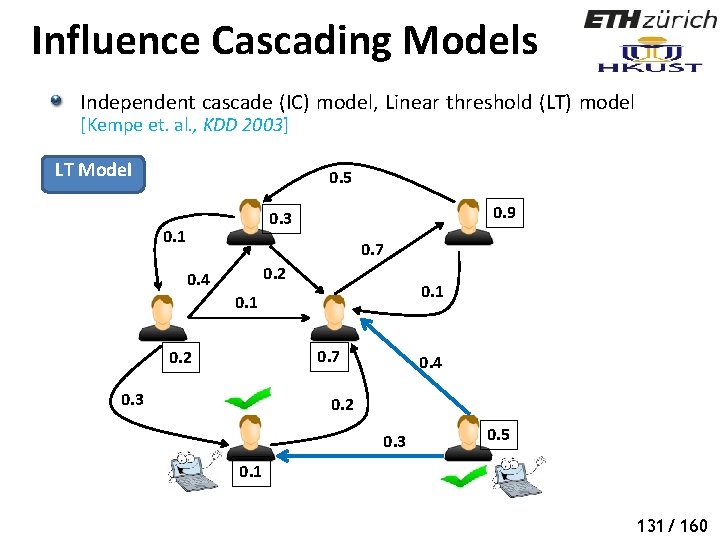 Influence Cascading Models

ETH zürich

HKUST

Independent cascade (IC) model, Linear threshold (LT) model [Kempe et. al., KDD 2003]

LT Model

0.5

0.3

0.9

0.1

0.7

0.4

0.2

0.1

0.1

0.2

0.7

0.4

0.3

0.2

0.3

0.5

0.1

131 / 160